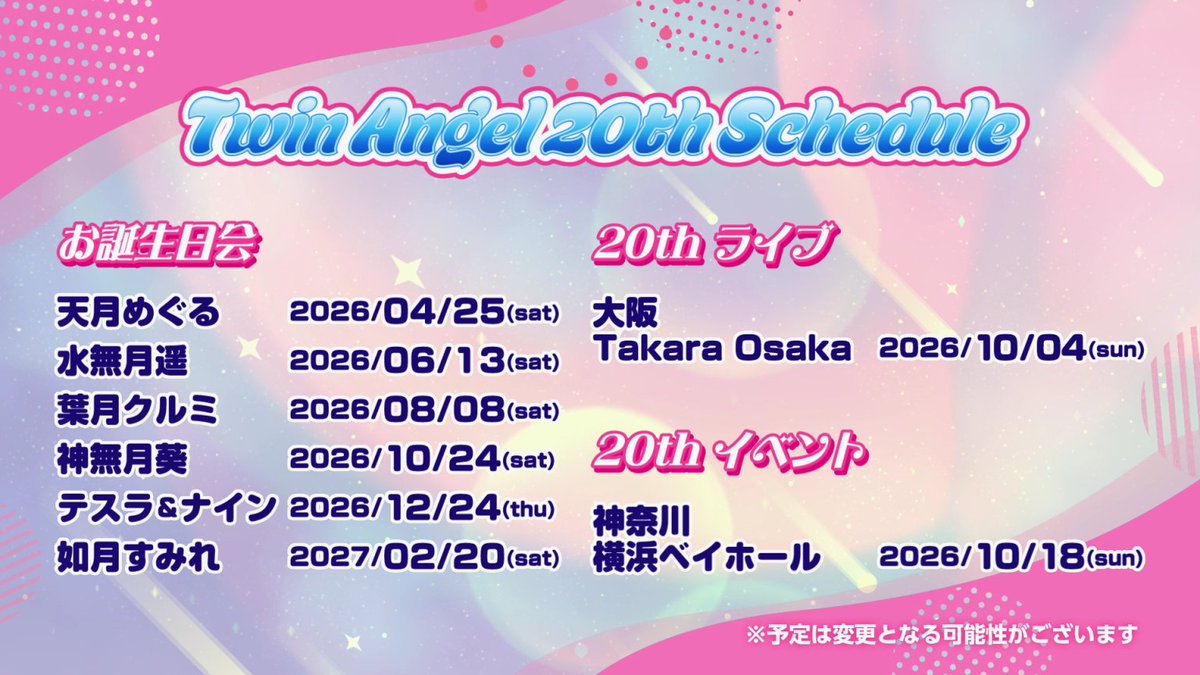 Twin Angel 20th Schedule

お誕生日会

天月めぐる 2026/04/25(sat)
水無月遥 2026/06/13(sat)
葉月クルミ 2026/08/08(sat)
神無月葵 2026/10/24(sat)
テスラ&ナイン 2026/12/24(thu)
如月すみれ 2027/02/20(sat)

20th ライブ

大阪
Takara Osaka 2026/10/04(sun)

20th イベント

神奈川
横浜ベイホール 2026/10/18(sun)

※予定は変更となる可能性がございます